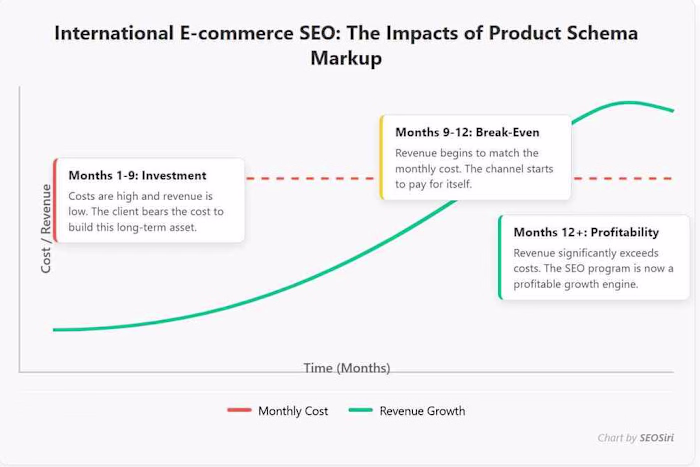 International E-commerce SEO: The Impacts of Product Schema Markup

Cost / Revenue

Months 1-9: Investment
Costs are high and revenue is low. The client bears the cost to build this long-term asset.

Months 9-12: Break-Even
Revenue begins to match the monthly cost. The channel starts to pay for itself.

Months 12+: Profitability
Revenue significantly exceeds costs. The SEO program is now a profitable growth engine.

Time (Months)

Monthly Cost
Revenue Growth

Chart by SEOSiri